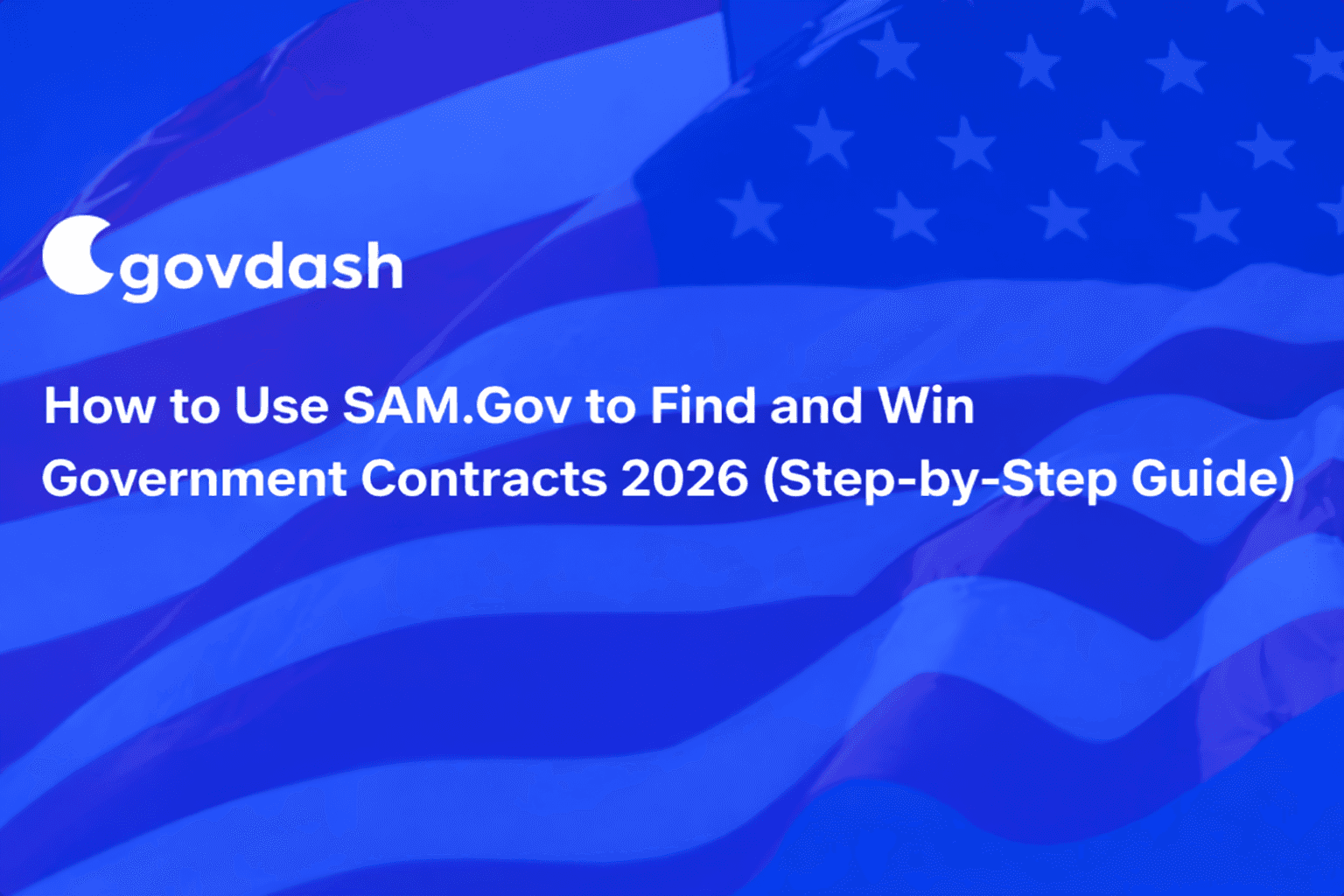 govdash

How to Use SAM.Gov to Find and Win Government Contracts 2026 (Step-by-Step Guide)